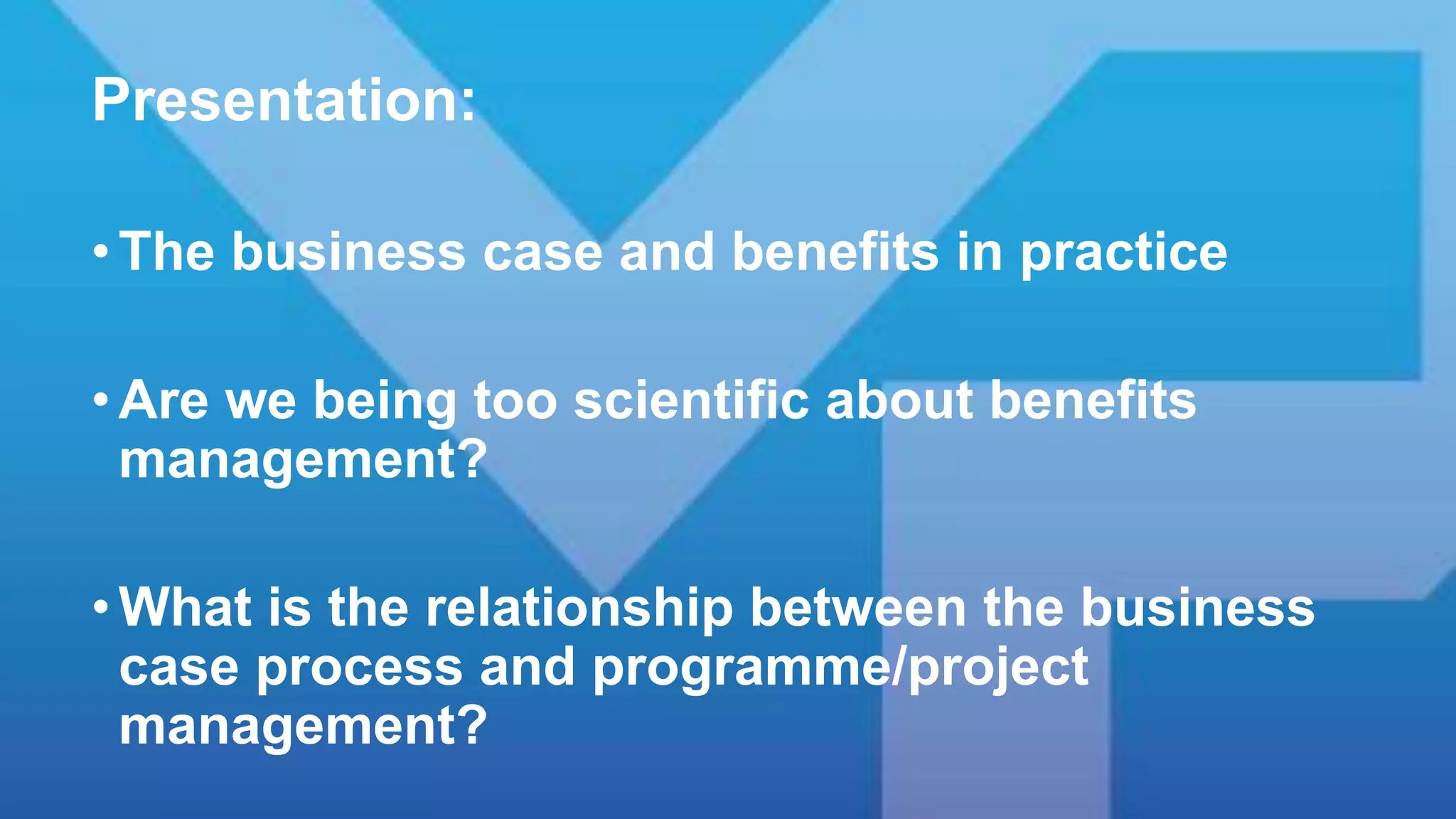 Presentation:

• The business case and benefits in practice

• Are we being too scientific about benefits management?

• What is the relationship between the business case process and programme/project management?